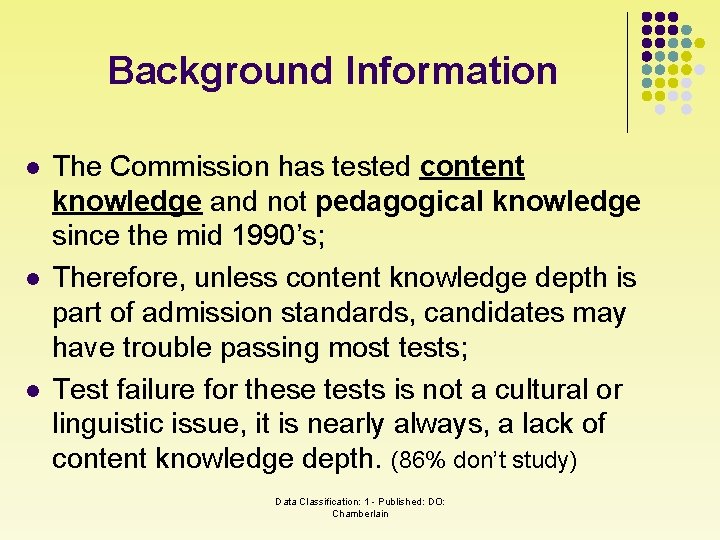 Background Information

- The Commission has tested content knowledge and not pedagogical knowledge since the mid 1990's;
- Therefore, unless content knowledge depth is part of admission standards, candidates may have trouble passing most tests;
- Test failure for these tests is not a cultural or linguistic issue, it is nearly always, a lack of content knowledge depth. (86% don't study)

Data Classification: 1 - Published: DO: Chamberlain